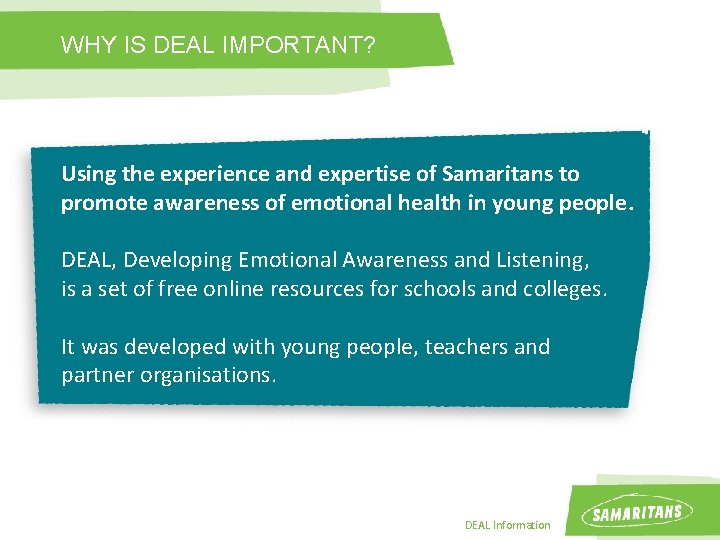 WHY IS DEAL IMPORTANT?

Using the experience and expertise of Samaritans to promote awareness of emotional health in young people.

DEAL, Developing Emotional Awareness and Listening, is a set of free online resources for schools and colleges.

It was developed with young people, teachers and partner organisations.

DEAL Information

SAMARITANS